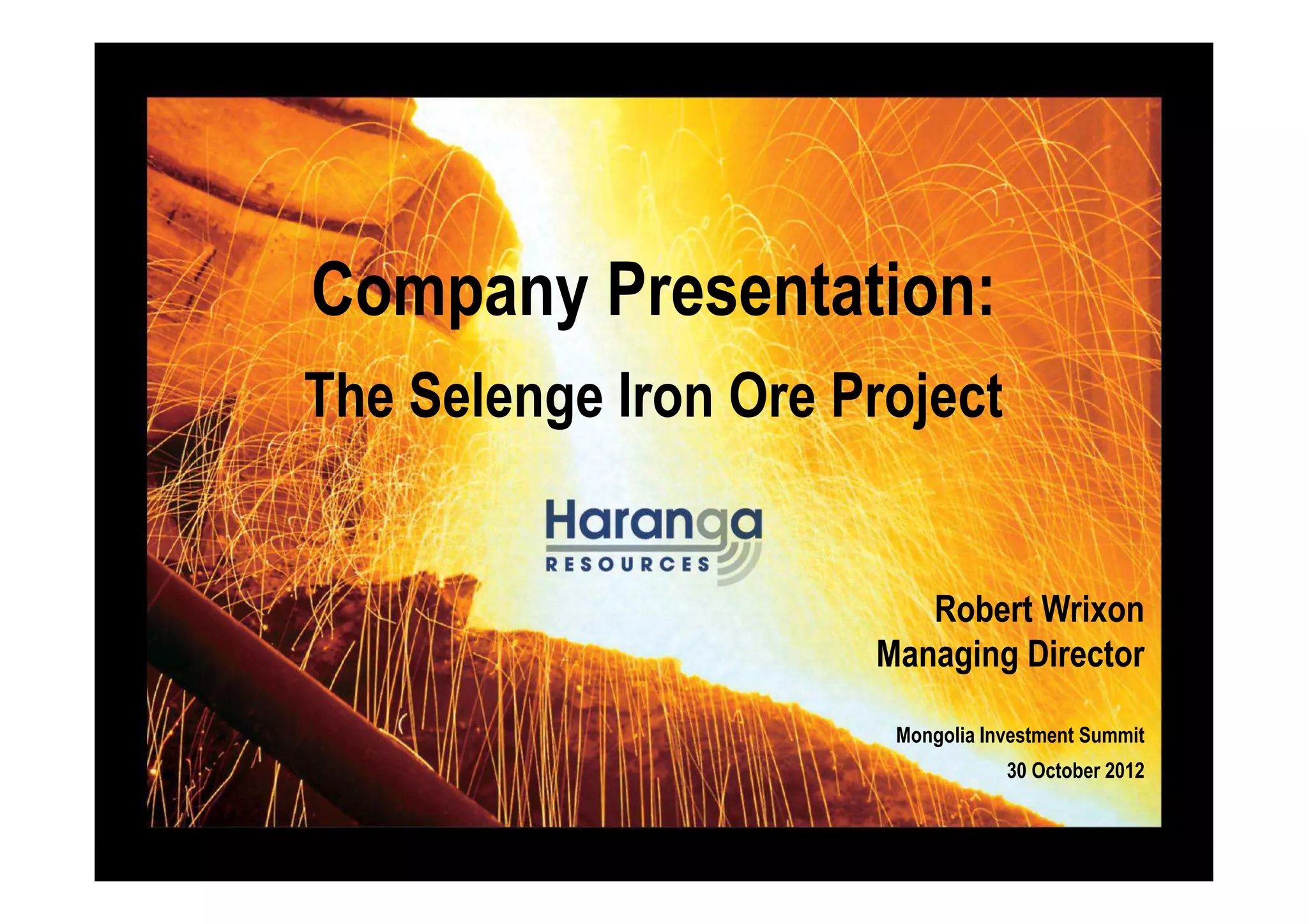 Company Presentation:

The Selenge Iron Ore Project

Haranga
RESOURCES

Robert Wrixon
Managing Director

Mongolia Investment Summit
30 October 2012